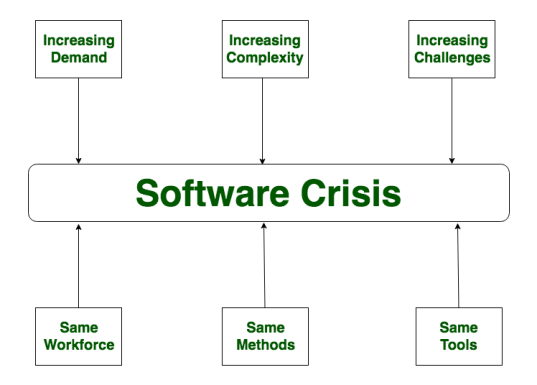 Increasing Demand

Increasing Complexity

Increasing Challenges

Software Crisis

Same Workforce

Same Methods

Same Tools